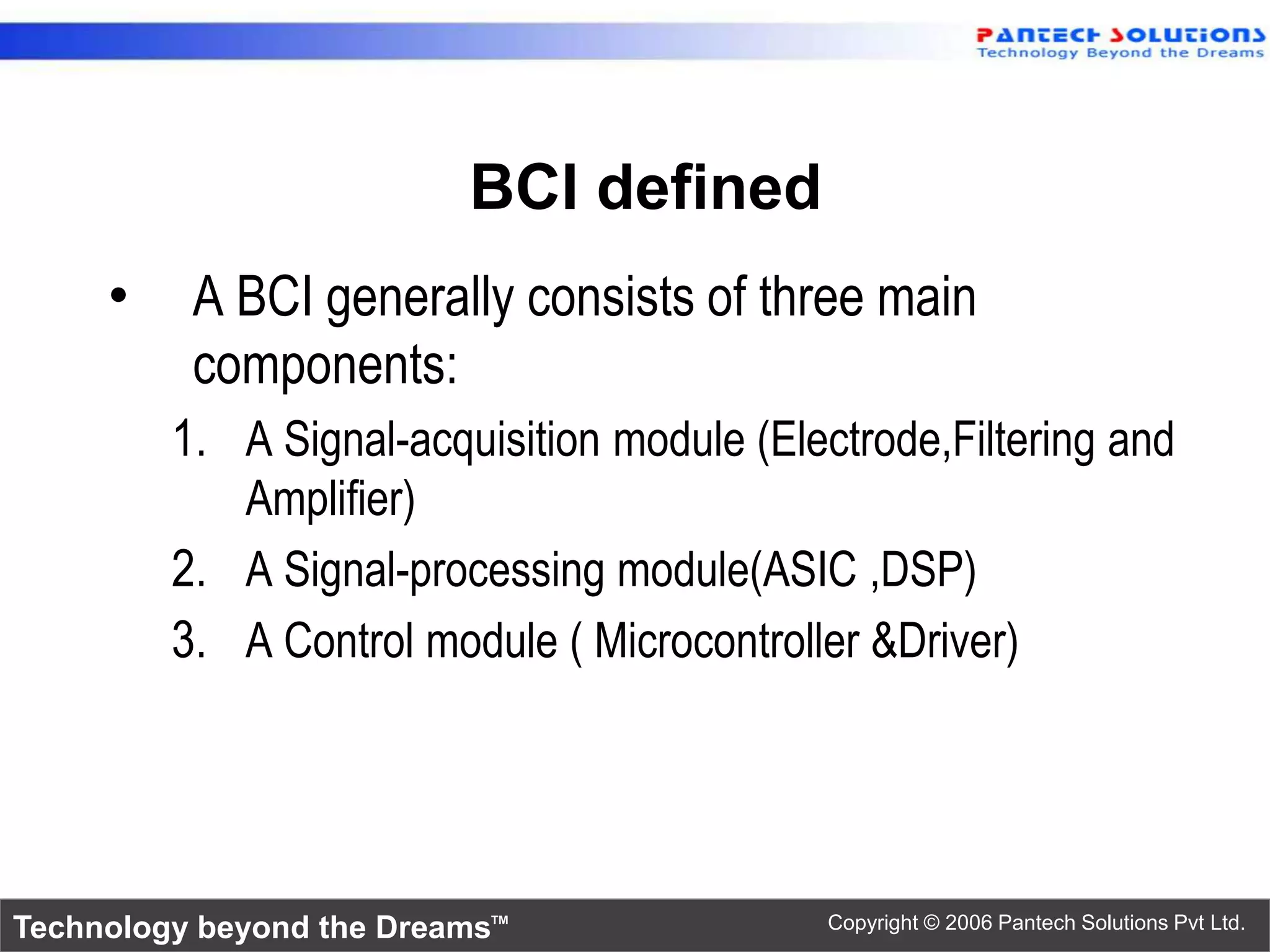 PANTECH SOLUTIONS
Technology Beyond the Dreams

BCI defined

• A BCI generally consists of three main components:

1. A Signal-acquisition module (Electrode,Filtering and Amplifier)
2. A Signal-processing module(ASIC ,DSP)
3. A Control module ( Microcontroller &Driver)

Technology beyond the Dreams™

Copyright © 2006 Pantech Solutions Pvt Ltd.